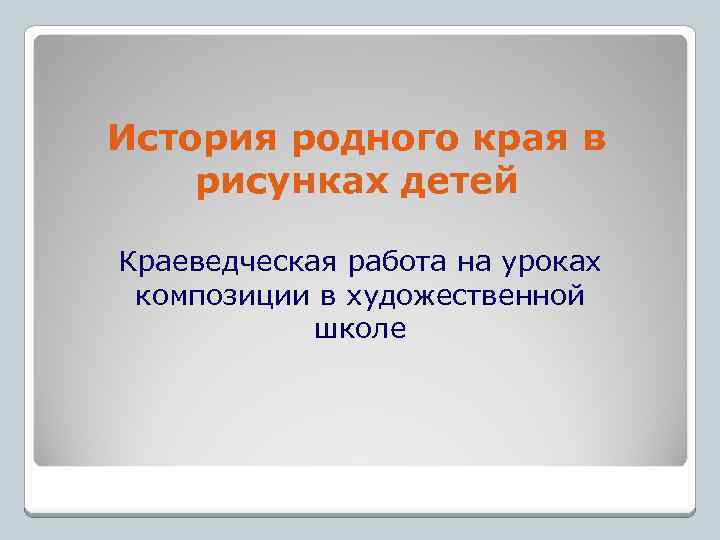 История родного края в рисунках детей

Краеведческая работа на уроках композиции в художественной школе